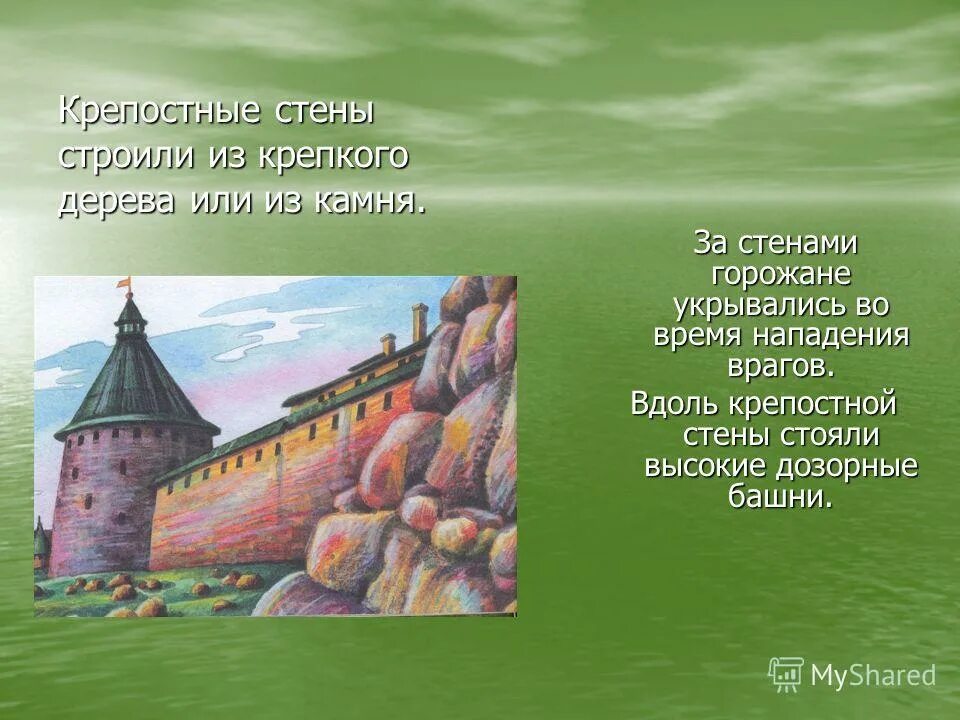 Крепостные стены строили из крепкого дерева или из камня.

За стенами горожане укрывались во время нападения врагов.

Вдоль крепостной стены стояли высокие дозорные башни.

MyShared